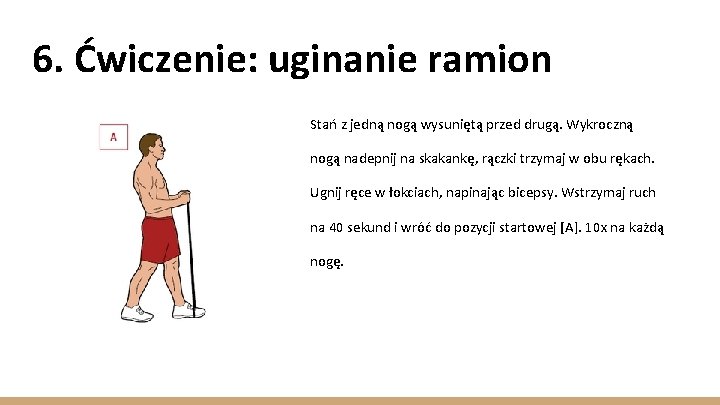 6. Ćwiczenie: uginanie ramion

A

Stań z jedną nogą wysuniętą przed drugą. Wykroczną nogą nadepnij na skakankę, rączki trzymaj w obu rękach. Ugnij ręce w łokciach, napinając bicepsy. Wstrzymaj ruch na 40 sekund i wróć do pozycji startowej [A]. 10x na każdą nogę.